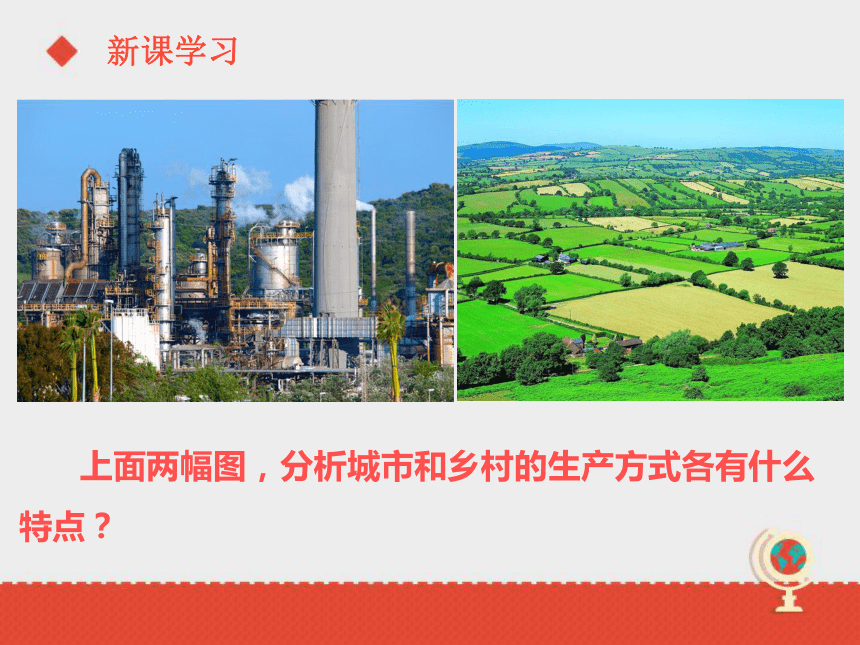 新课学习

上面两幅图，分析城市和乡村的生产方式各有什么特点？